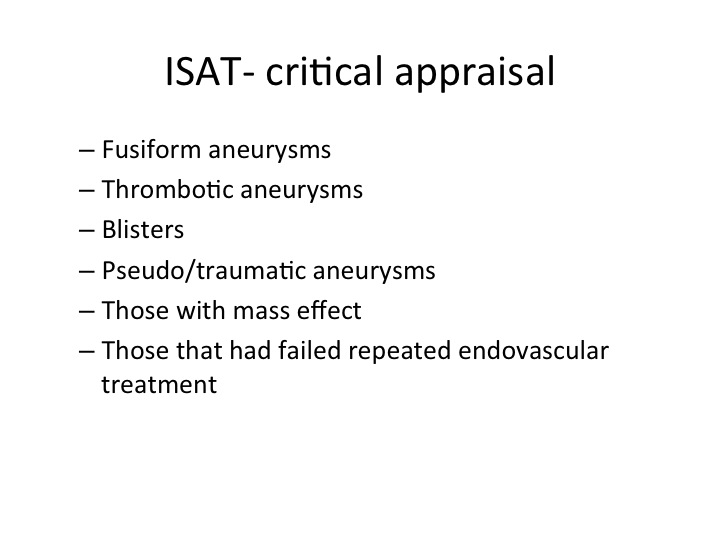 ISAT- critical appraisal

– Fusiform aneurysms
– Thrombotic aneurysms
– Blisters
– Pseudo/traumatic aneurysms
– Those with mass effect
– Those that had failed repeated endovascular treatment